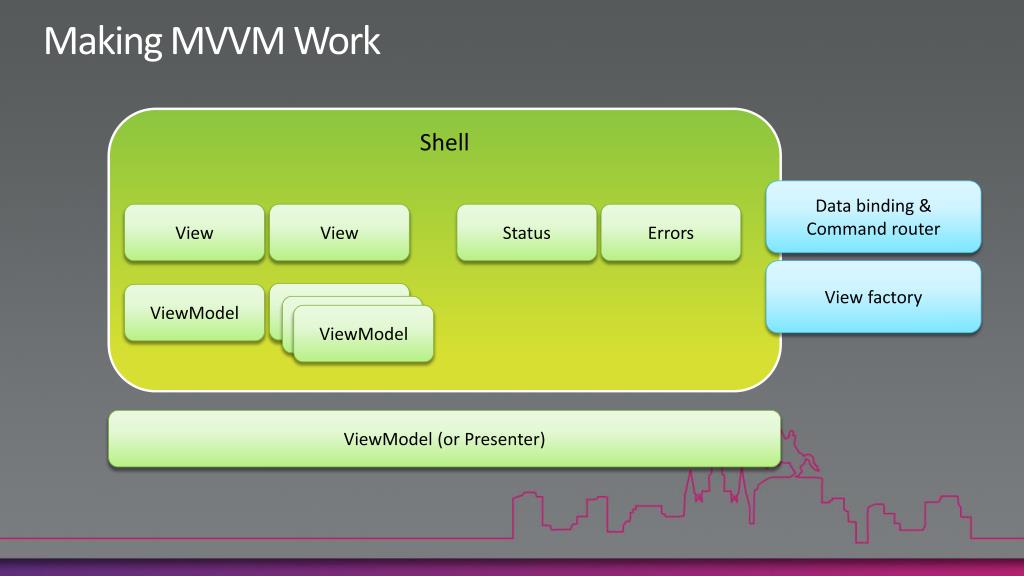 Making MVVM Work

Shell

View

View

Status

Errors

ViewModel

ViewModel

Data binding & Command router

View factory

ViewModel (or Presenter)